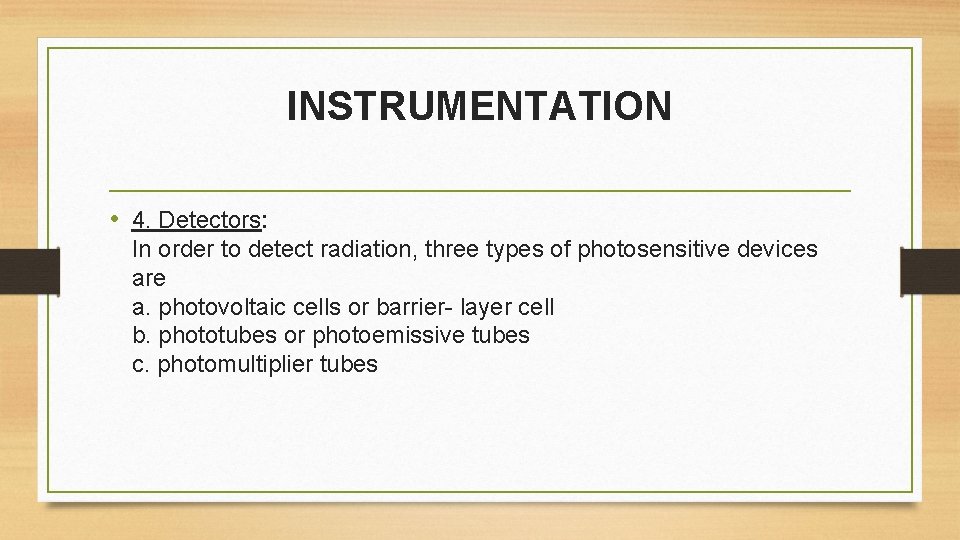 INSTRUMENTATION

• 4. Detectors:
In order to detect radiation, three types of photosensitive devices are
a. photovoltaic cells or barrier- layer cell
b. phototubes or photoemissive tubes
c. photomultiplier tubes